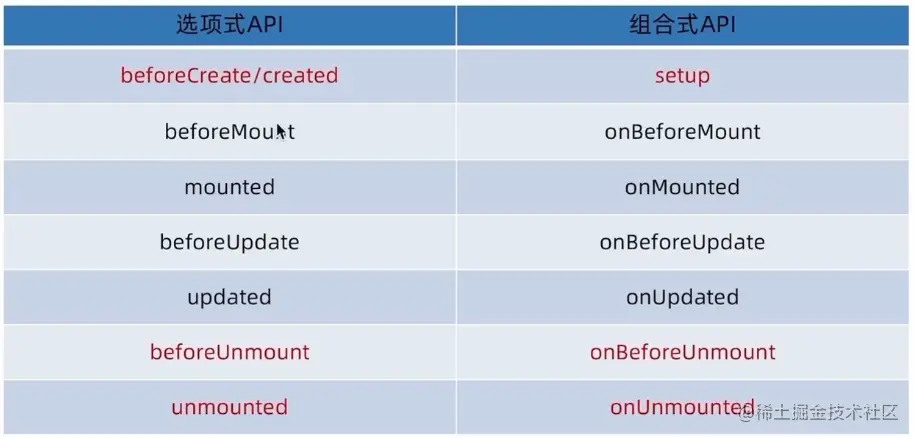 | 选项式API | 组合式API |
|---|---|
| beforeCreate/created | setup |
| beforeMount | onBeforeMount |
| mounted | onMounted |
| beforeUpdate | onBeforeUpdate |
| updated | onUpdated |
| beforeUnmount | onBeforeUnmount |
| unmounted | onUnmounted |

@稀土掘金技术社区